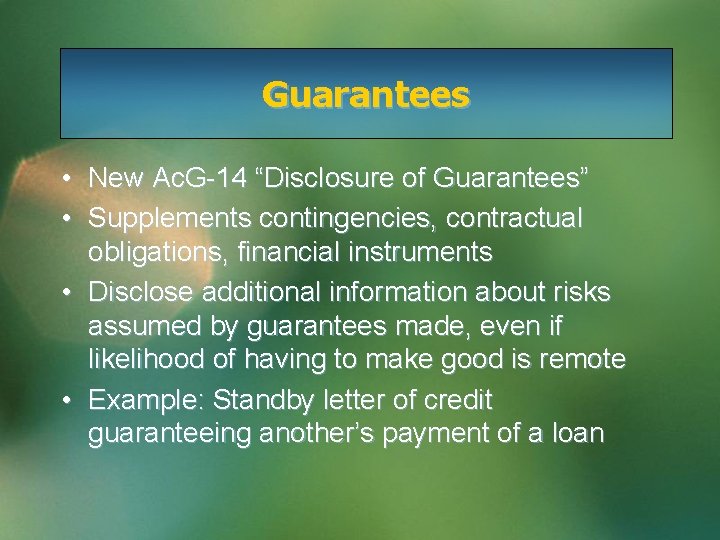 Guarantees

• New AcG-14 “Disclosure of Guarantees”
• Supplements contingencies, contractual obligations, financial instruments
• Disclose additional information about risks assumed by guarantees made, even if likelihood of having to make good is remote
• Example: Standby letter of credit guaranteeing another’s payment of a loan